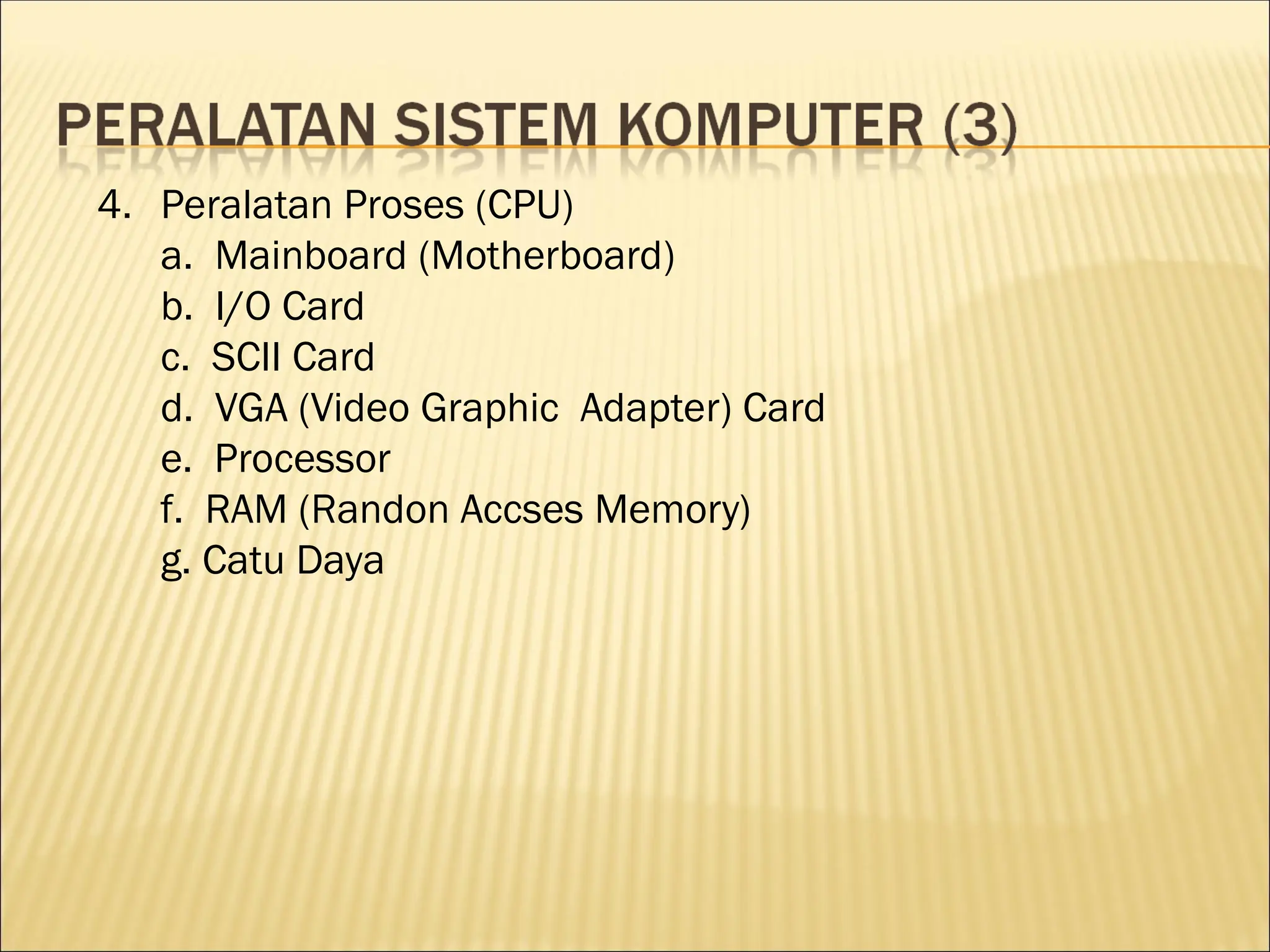 PERALATAN SISTEM KOMPUTER (3)

4. Peralatan Proses (CPU)
a. Mainboard (Motherboard)
b. I/O Card
c. SCII Card
d. VGA (Video Graphic Adapter) Card
e. Processor
f. RAM (Randon Accses Memory)
g. Catu Daya